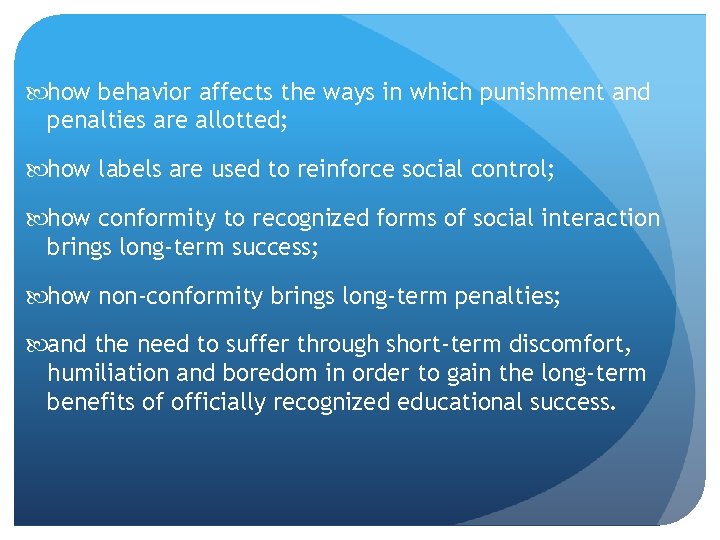 how behavior affects the ways in which punishment and penalties are allotted;

how labels are used to reinforce social control;

how conformity to recognized forms of social interaction brings long-term success;

how non-conformity brings long-term penalties;

and the need to suffer through short-term discomfort, humiliation and boredom in order to gain the long-term benefits of officially recognized educational success.